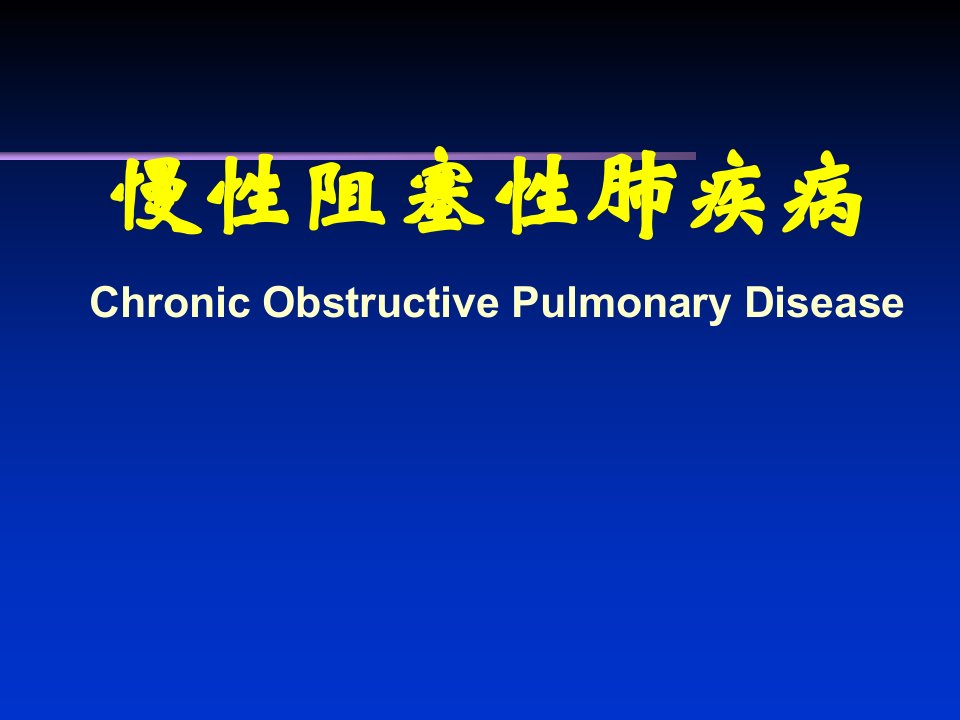 慢性阻塞性肺疾病

Chronic Obstructive Pulmonary Disease